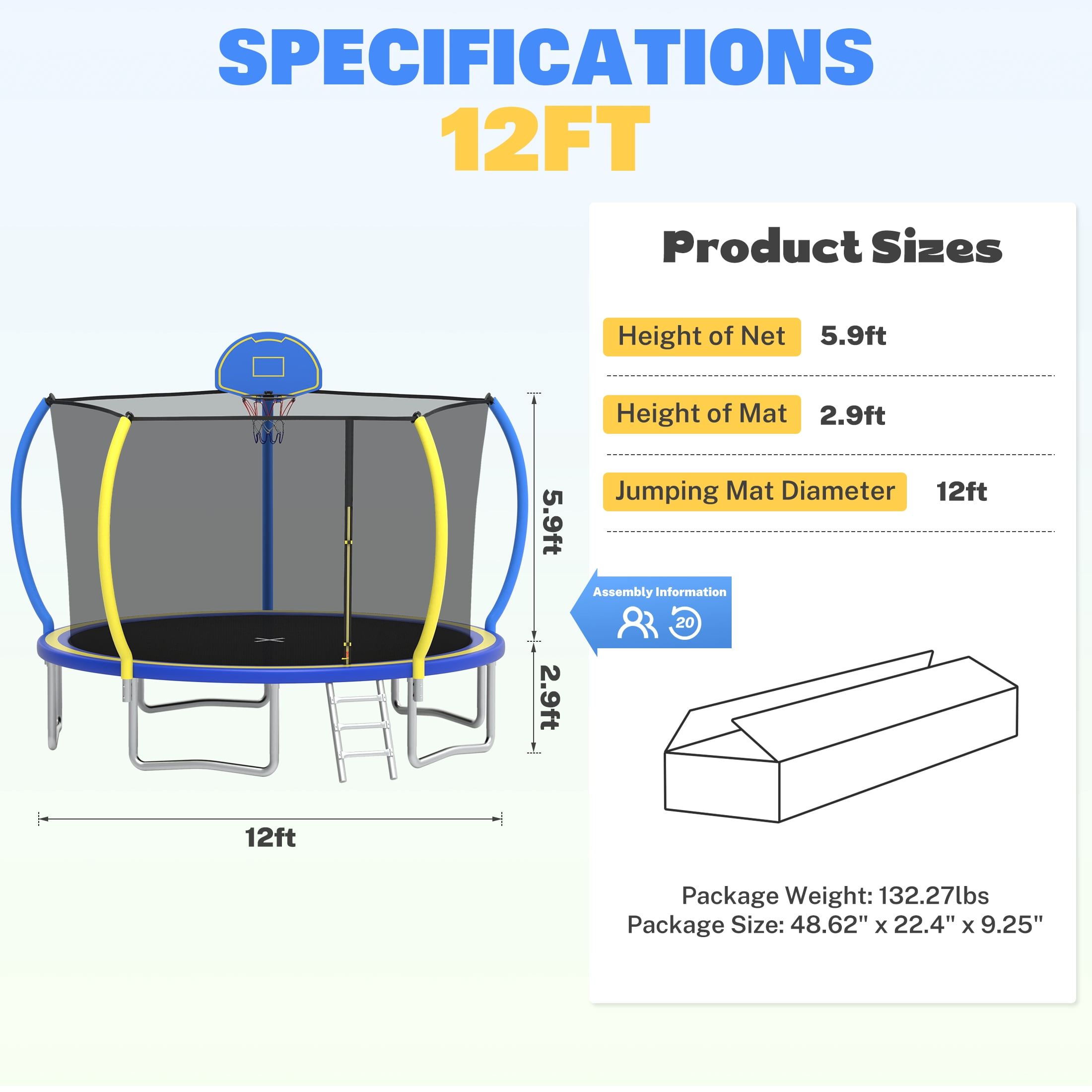 SPECIFICATIONS
12FT

5.9ft
2.9ft
12ft

Product Sizes

Height of Net 5.9ft

Height of Mat 2.9ft

Jumping Mat Diameter 12ft

Assembly Information
20

Package Weight: 132.27lbs
Package Size: 48.62" x 22.4" x 9.25"